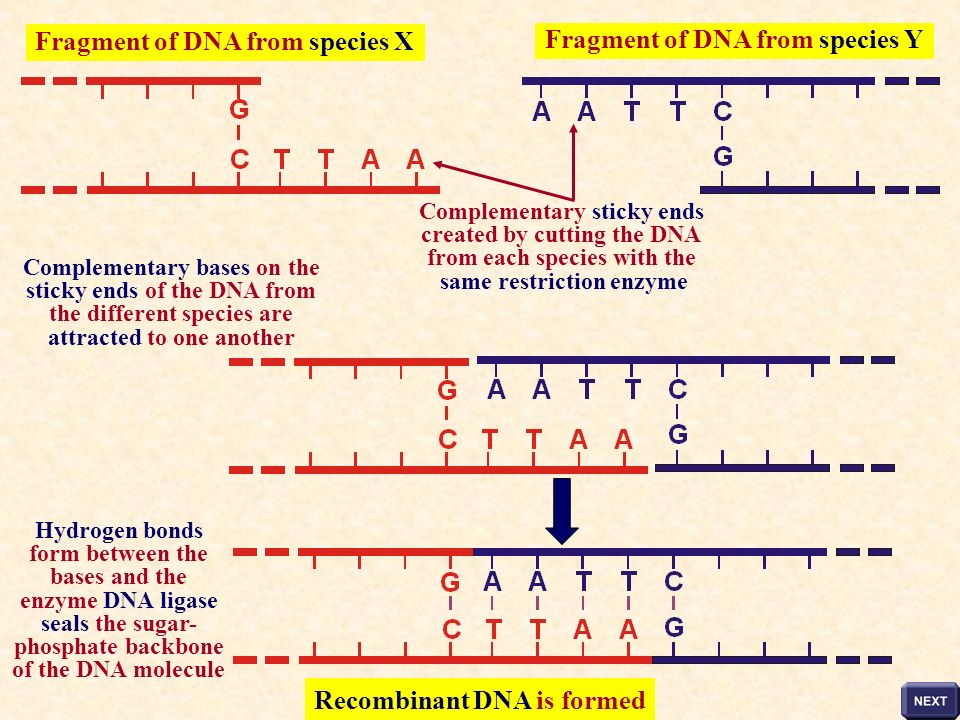 Fragment of DNA from species X

Fragment of DNA from species Y

G

C T T A A

A A T T C

G

Complementary sticky ends created by cutting the DNA from each species with the same restriction enzyme

Complementary bases on the sticky ends of the DNA from the different species are attracted to one another

G A A T T C

C T T A A G

Hydrogen bonds form between the bases and the enzyme DNA ligase seals the sugar-phosphate backbone of the DNA molecule

G A A T T C

C T T A A G

Recombinant DNA is formed

NEXT